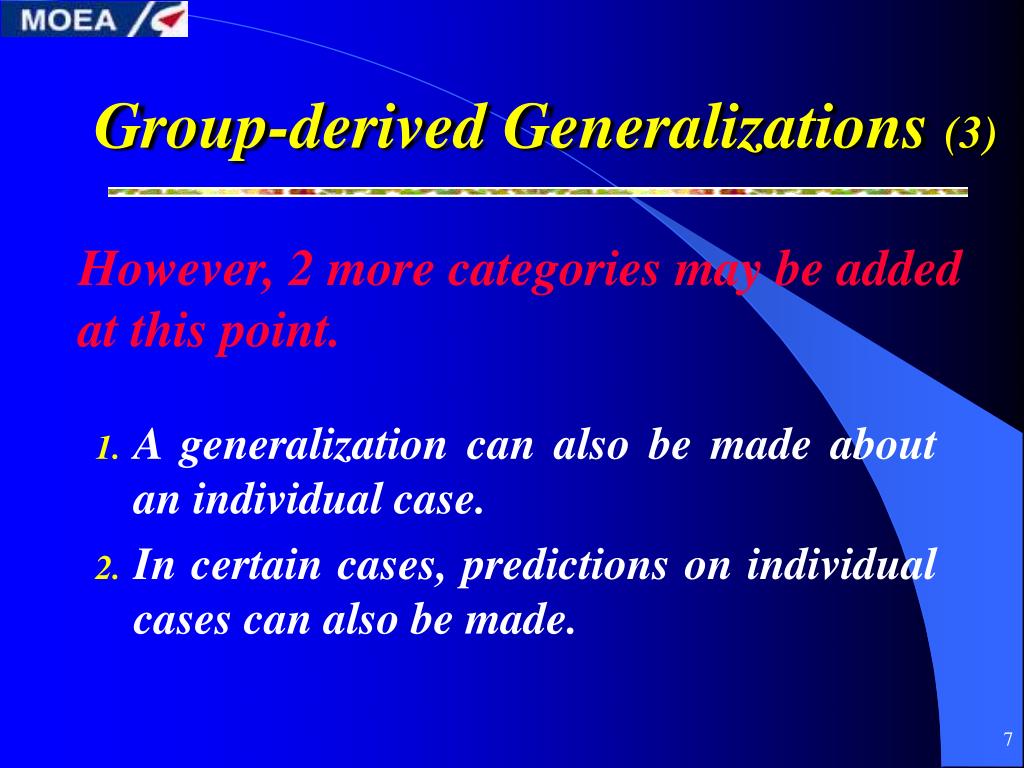 MOEA

Group-derived Generalizations (3)

However, 2 more categories may be added at this point.

1. A generalization can also be made about an individual case.

2. In certain cases, predictions on individual cases can also be made.

7